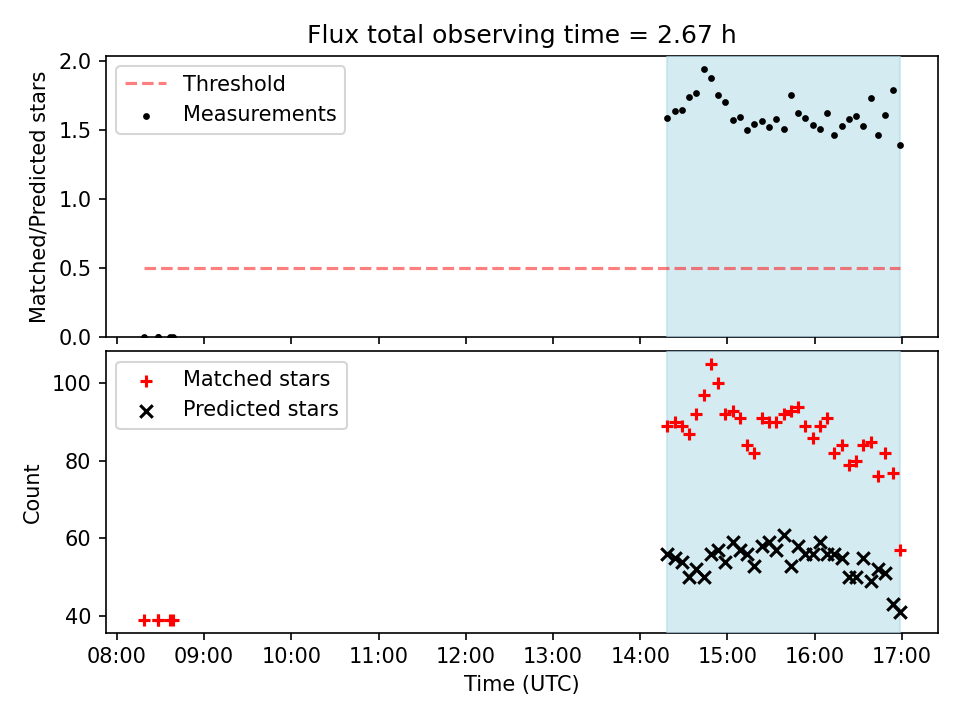 Flux total observing time = 2.67 h

Threshold
Measurements

Matched/Predicted stars

2.0
1.5
1.0
0.5
0.0

Matched stars
Predicted stars

Count

100
80
60
40

08:00 09:00 10:00 11:00 12:00 13:00 14:00 15:00 16:00 17:00

Time (UTC)